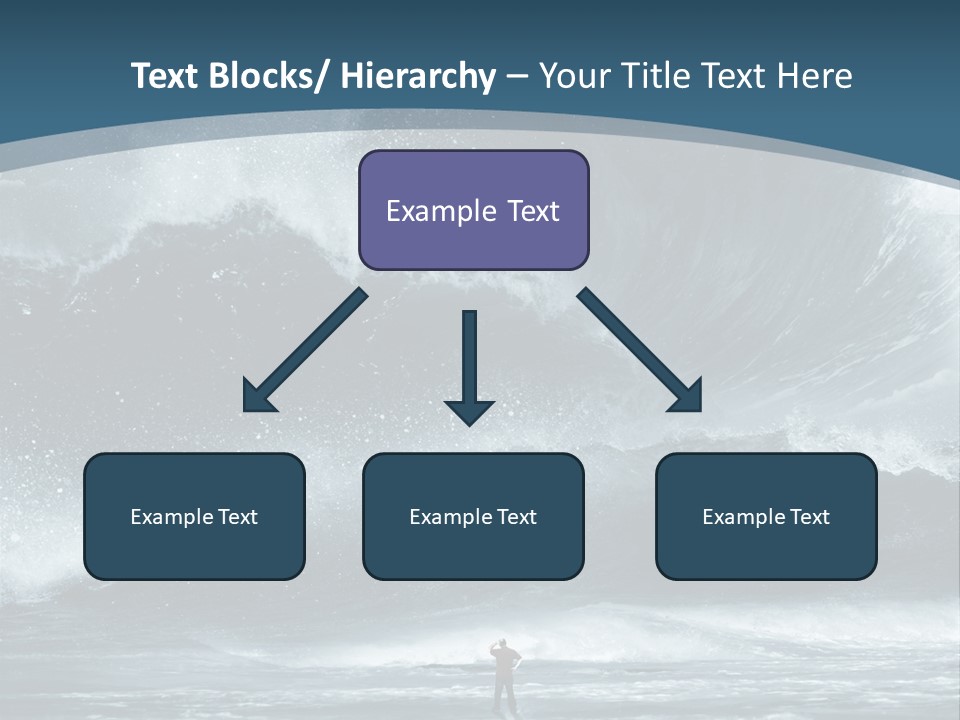 Text Blocks/ Hierarchy – Your Title Text Here

Example Text

Example Text

Example Text

Example Text